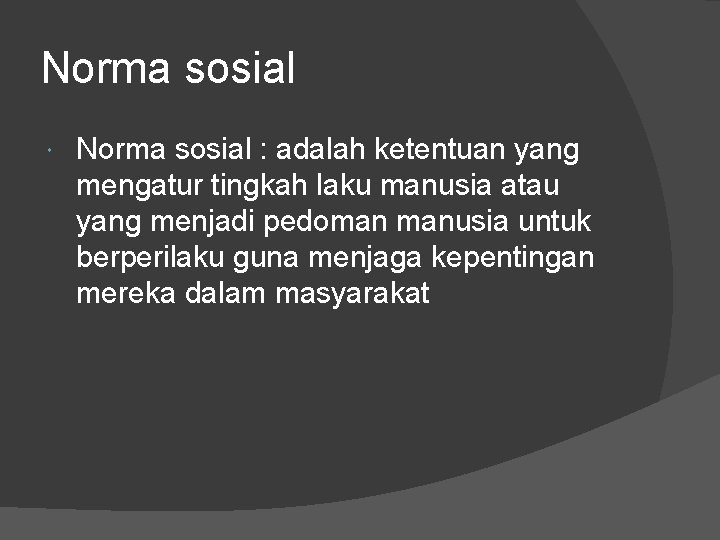 Norma sosial

Norma sosial : adalah ketentuan yang mengatur tingkah laku manusia atau yang menjadi pedoman manusia untuk berperilaku guna menjaga kepentingan mereka dalam masyarakat